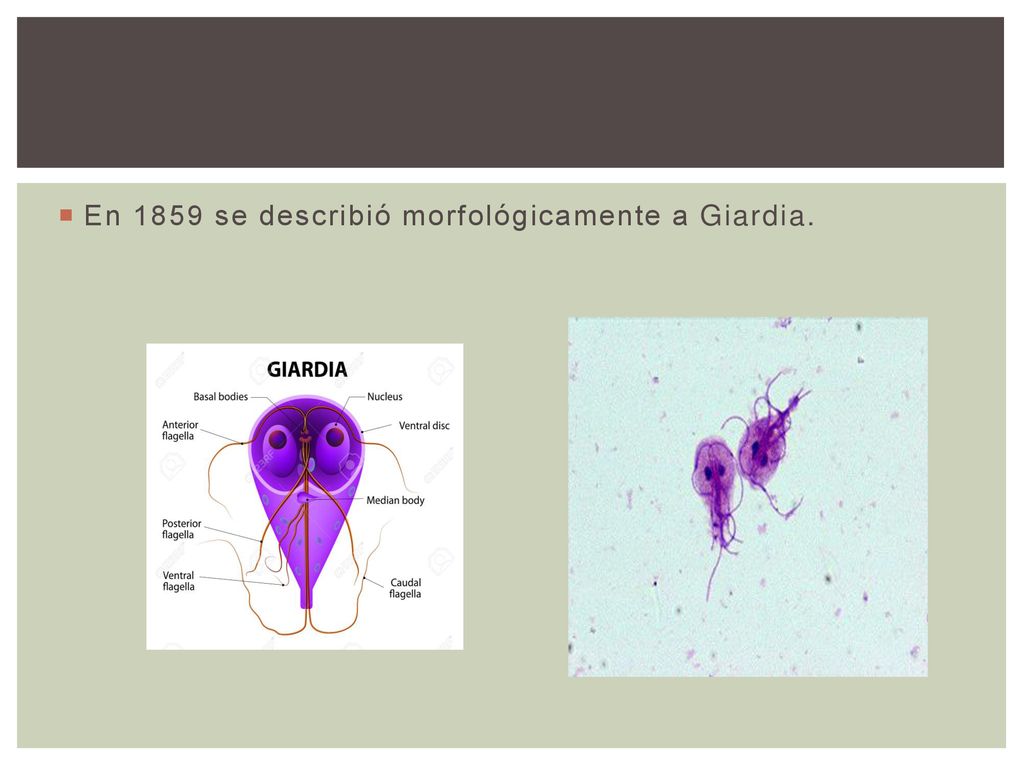 En 1859 se describió morfológicamente a Giardia.

GIARDIA

Basal bodies

Nucleus

Anterior flagella

Ventral disc

Median body

Posterior flagella

Ventral flagella

Caudal flagella